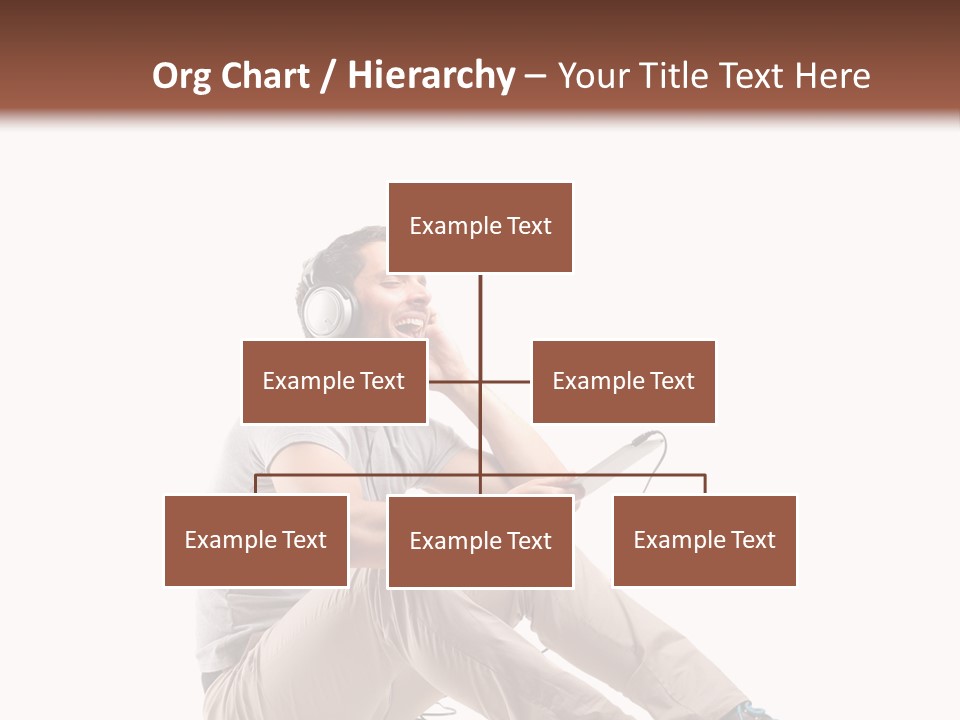 Org Chart / Hierarchy – Your Title Text Here

Example Text

Example Text

Example Text

Example Text

Example Text

Example Text